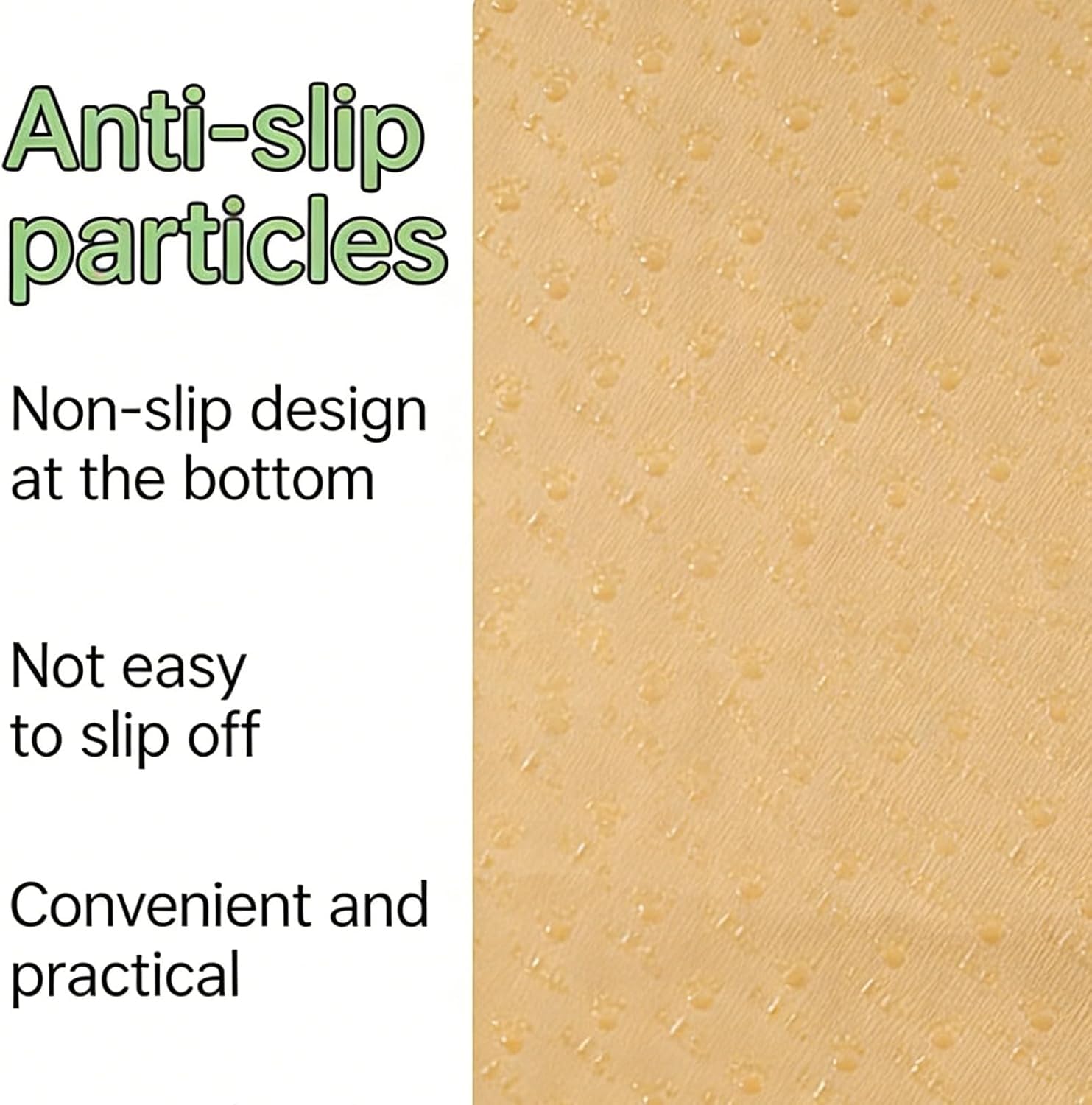 Anti-slip particles

Non-slip design at the bottom

Not easy to slip off

Convenient and practical